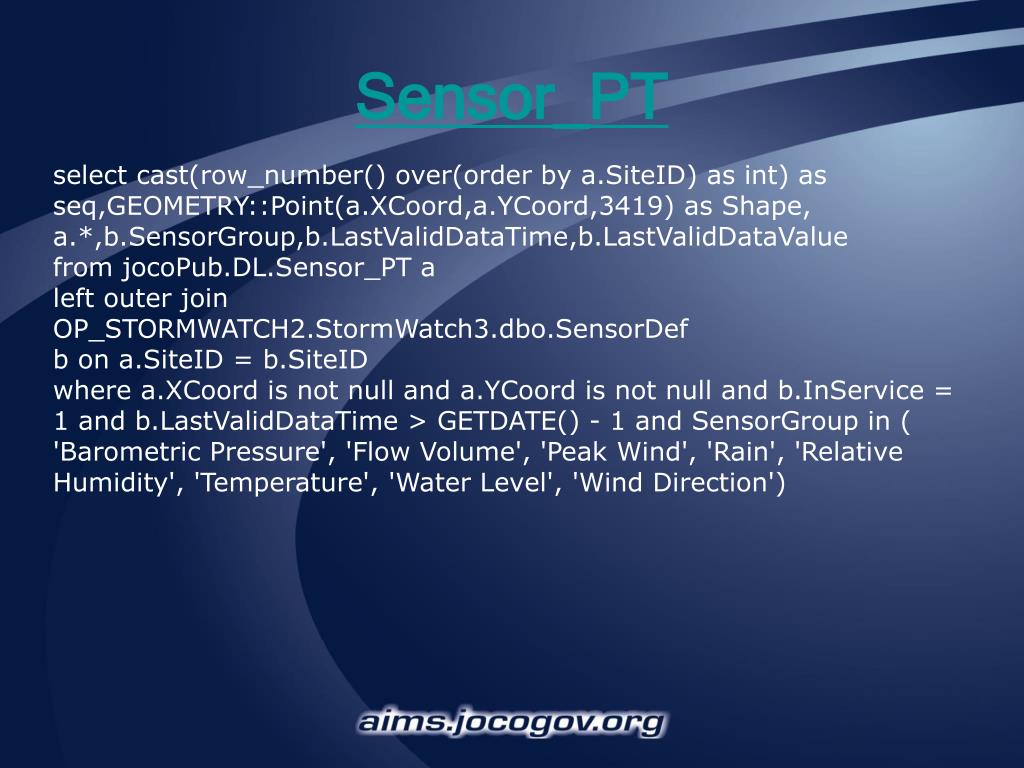 Sensor_PT

select cast(row_number() over(order by a.SiteID) as int) as seq,GEOMETRY::Point(a.XCoord,a.YCoord,3419) as Shape, a.*,b.SensorGroup,b.LastValidDataTime,b.LastValidDataValue
from jocoPub.DL.Sensor_PT a
left outer join
OP_STORMWATCH2.StormWatch3.dbo.SensorDef
b on a.SiteID = b.SiteID
where a.XCoord is not null and a.YCoord is not null and b.InService = 1 and b.LastValidDataTime > GETDATE() - 1 and SensorGroup in ( 'Barometric Pressure', 'Flow Volume', 'Peak Wind', 'Rain', 'Relative Humidity', 'Temperature', 'Water Level', 'Wind Direction')

aims.jocogov.org